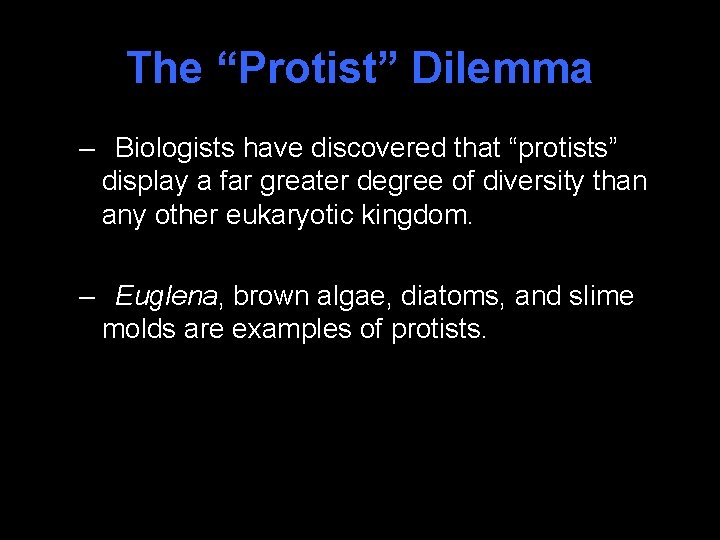 The “Protist” Dilemma

– Biologists have discovered that “protists” display a far greater degree of diversity than any other eukaryotic kingdom.

– Euglena, brown algae, diatoms, and slime molds are examples of protists.